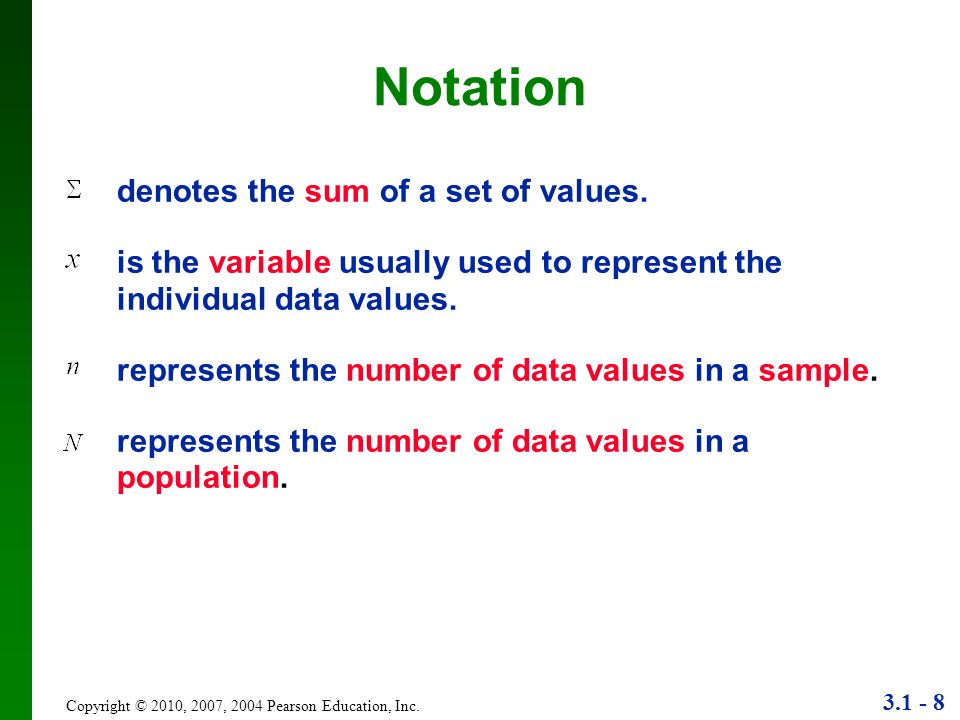 Notation

$\Sigma$ denotes the sum of a set of values.

$x$ is the variable usually used to represent the individual data values.

$n$ represents the number of data values in a sample.

$N$ represents the number of data values in a population.

Copyright © 2010, 2007, 2004 Pearson Education, Inc.

3.1 - 8